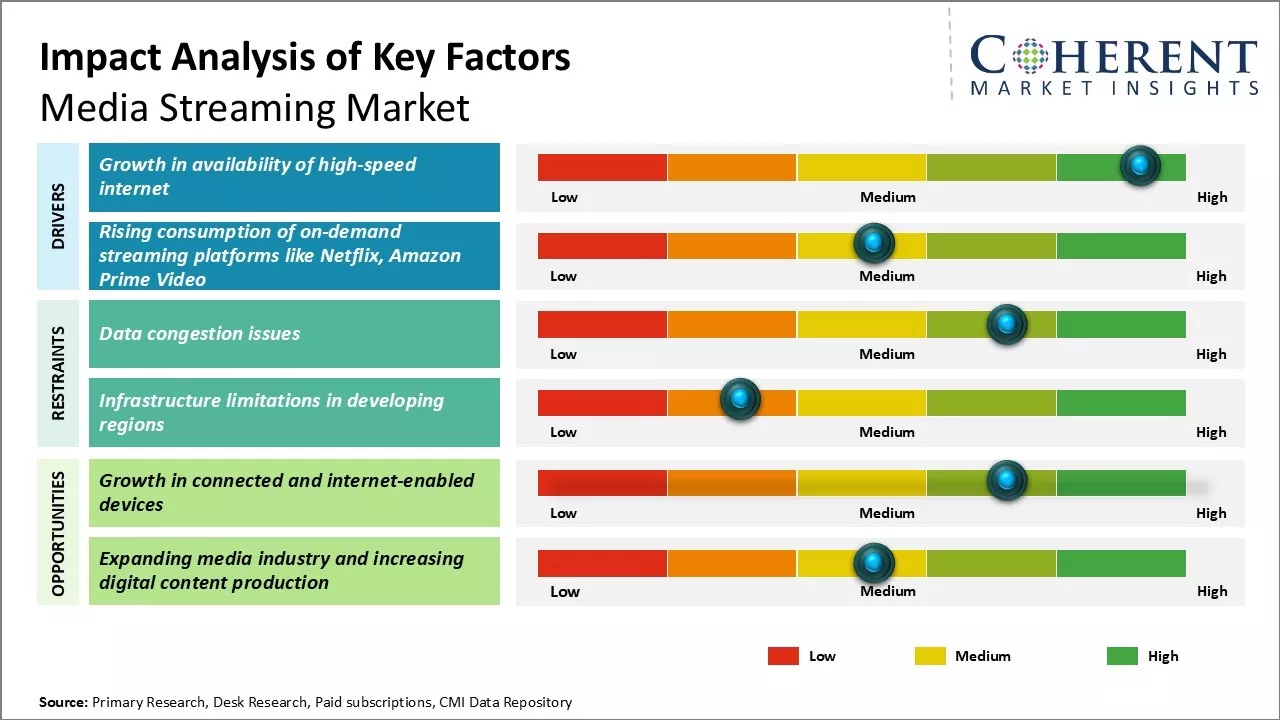 Impact Analysis of Key Factors
Media Streaming Market

COHERENT
MARKET INSIGHTS

DRIVERS

Growth in availability of high-speed internet

Low Medium High

Rising consumption of on-demand streaming platforms like Netflix, Amazon Prime Video

Low Medium High

RESTRAINTS

Data congestion issues

Low Medium High

Infrastructure limitations in developing regions

Low Medium High

OPPORTUNITIES

Growth in connected and internet-enabled devices

Low Medium High

Expanding media industry and increasing digital content production

Low Medium High

Low Medium High

Source: Primary Research, Desk Research, Paid subscriptions, CMI Data Repository